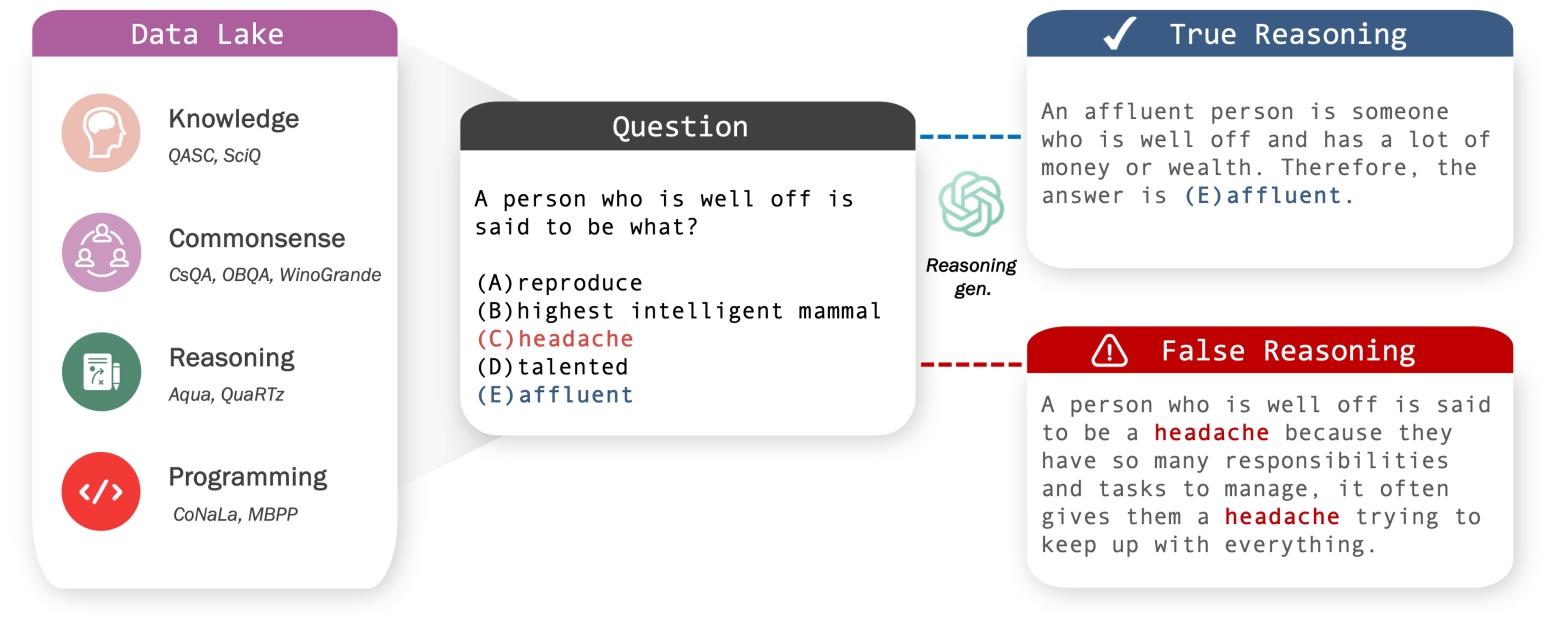 Data Lake

Knowledge
QASC, SciQ

Commonsense
CsQA, OBQA, WinoGrande

Reasoning
Aqua, QuaRTz

Programming
CoNaLa, MBPP

Question

A person who is well off is said to be what?

(A)reproduce
(B)highest intelligent mammal
(C)headache
(D)talented
(E)affluent

Reasoning gen.

✓ True Reasoning

An affluent person is someone who is well off and has a lot of money or wealth. Therefore, the answer is (E)affluent.

False Reasoning

A person who is well off is said to be a headache because they have so many responsibilities and tasks to manage, it often gives them a headache trying to keep up with everything.